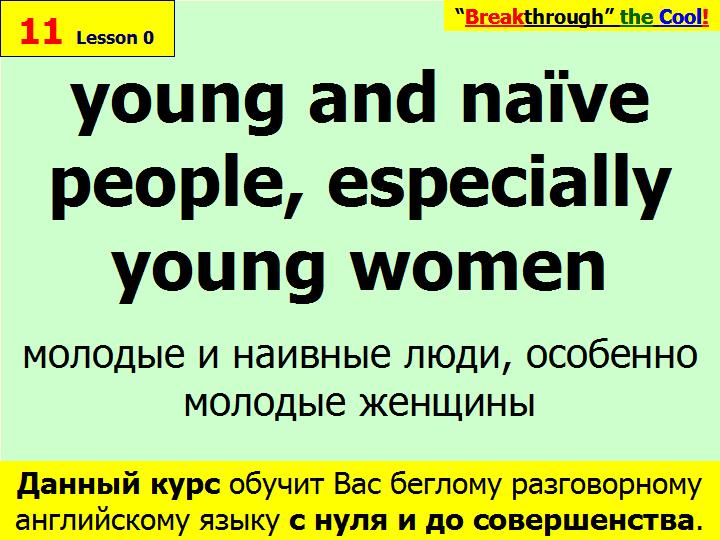 11 Lesson 0

"Breakthrough" the Cool!

young and naïve people, especially young women

молодые и наивные люди, особенно молодые женщины

Данный курс обучит Вас беглому разговорному английскому языку с нуля и до совершенства.